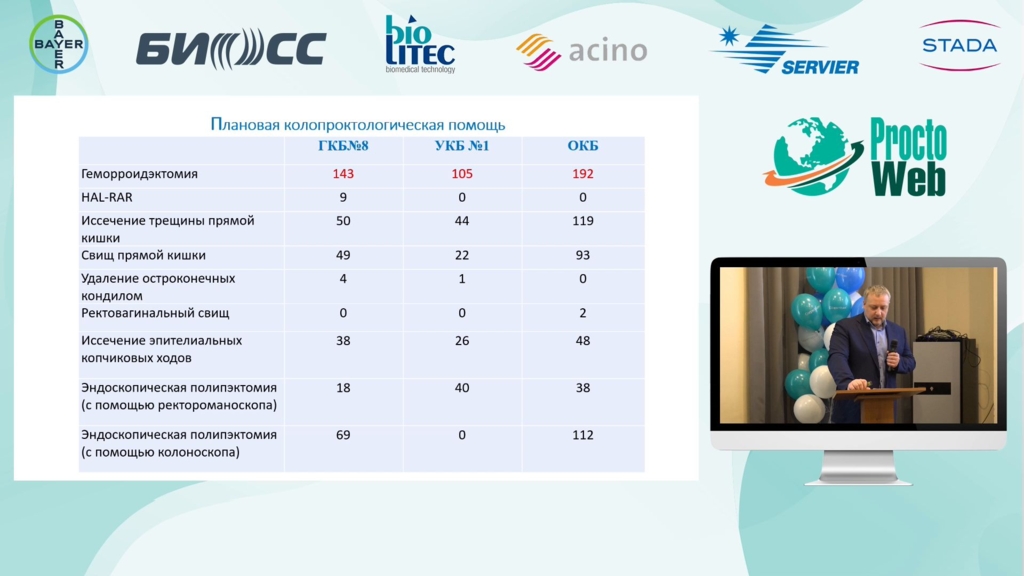 BAYER
БИОСС
bio LITEC biomedical technology
acino
SERVIER
STADA

Плановая колопроктологическая помощь

| | ГКБ№8 | УКБ №1 | ОКБ |
|---|---|---|---|
| Геморроидэктомия | 143 | 105 | 192 |
| HAL-RAR | 9 | 0 | 0 |
| Иссечение трещины прямой кишки | 50 | 44 | 119 |
| Свищ прямой кишки | 49 | 22 | 93 |
| Удаление остроконечных кондилом | 4 | 1 | 0 |
| Ректовагинальный свищ | 0 | 0 | 2 |
| Иссечение эпителиальных копчиковых ходов | 38 | 26 | 48 |
| Эндоскопическая полипэктомия (с помощью ректороманоскопа) | 18 | 40 | 38 |
| Эндоскопическая полипэктомия (с помощью колоноскопа) | 69 | 0 | 112 |

Procto Web